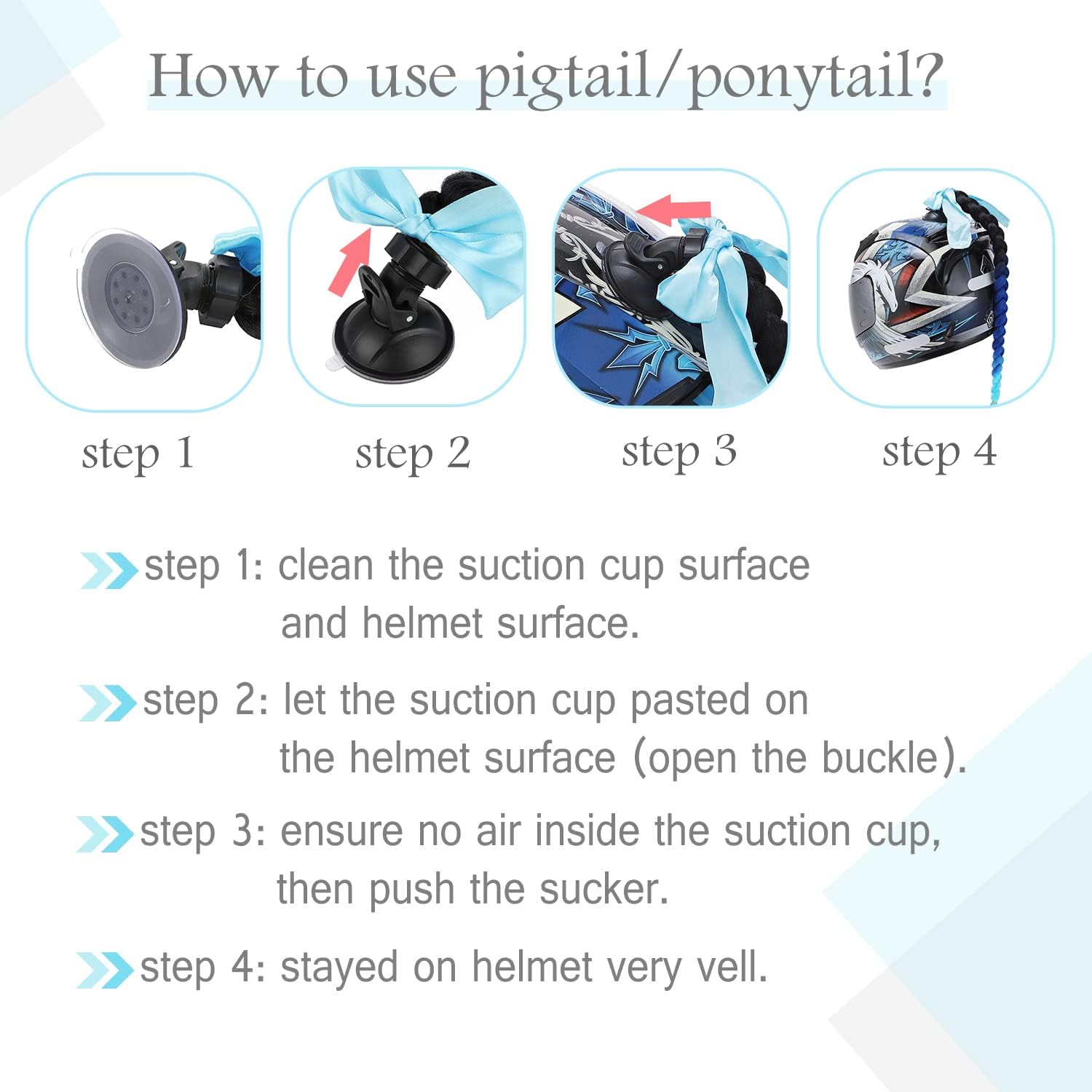 How to use pigtail/ponytail?

step 1

step 2

step 3

step 4

step 1: clean the suction cup surface and helmet surface.

step 2: let the suction cup pasted on the helmet surface (open the buckle).

step 3: ensure no air inside the suction cup, then push the sucker.

step 4: stayed on helmet very vell.